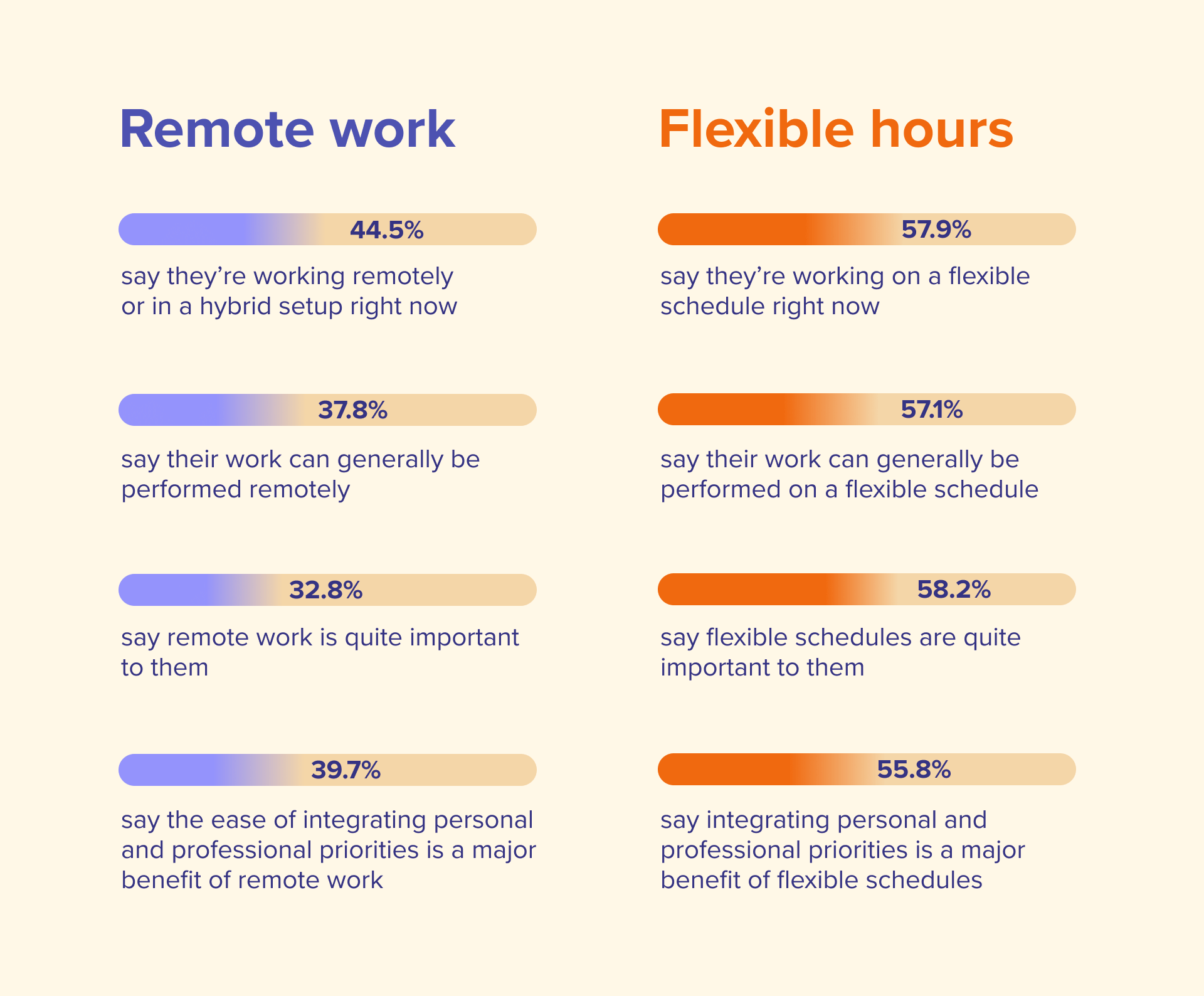 Remote work

44.5%

say they’re working remotely or in a hybrid setup right now

37.8%

say their work can generally be performed remotely

32.8%

say remote work is quite important to them

39.7%

say the ease of integrating personal and professional priorities is a major benefit of remote work

Flexible hours

57.9%

say they’re working on a flexible schedule right now

57.1%

say their work can generally be performed on a flexible schedule

58.2%

say flexible schedules are quite important to them

55.8%

say integrating personal and professional priorities is a major benefit of flexible schedules